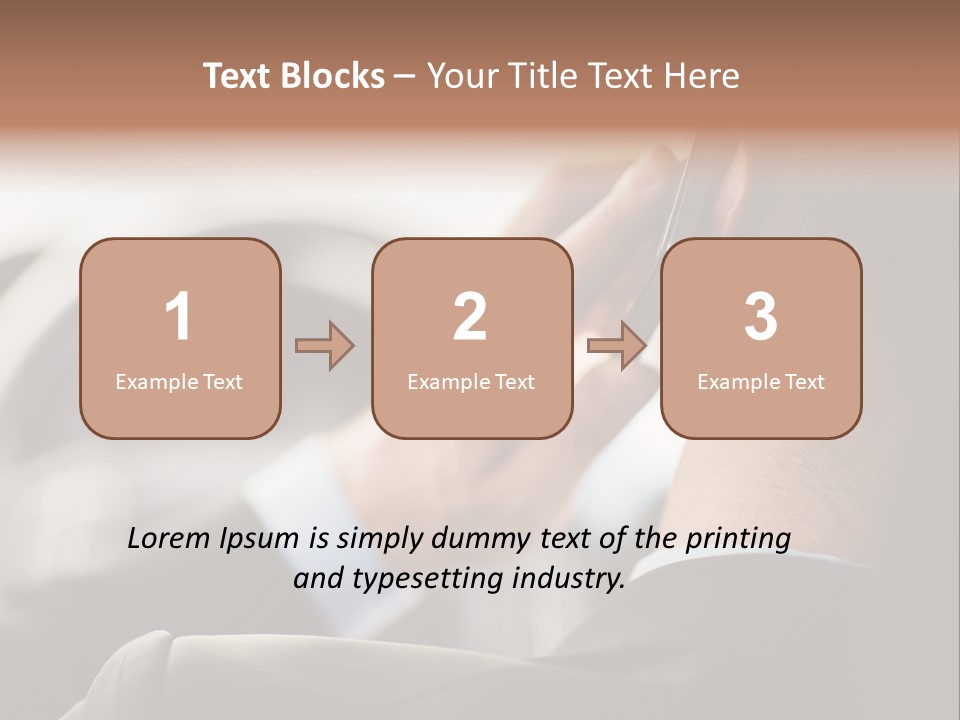 Text Blocks – Your Title Text Here

1
Example Text

2
Example Text

3
Example Text

Lorem Ipsum is simply dummy text of the printing and typesetting industry.